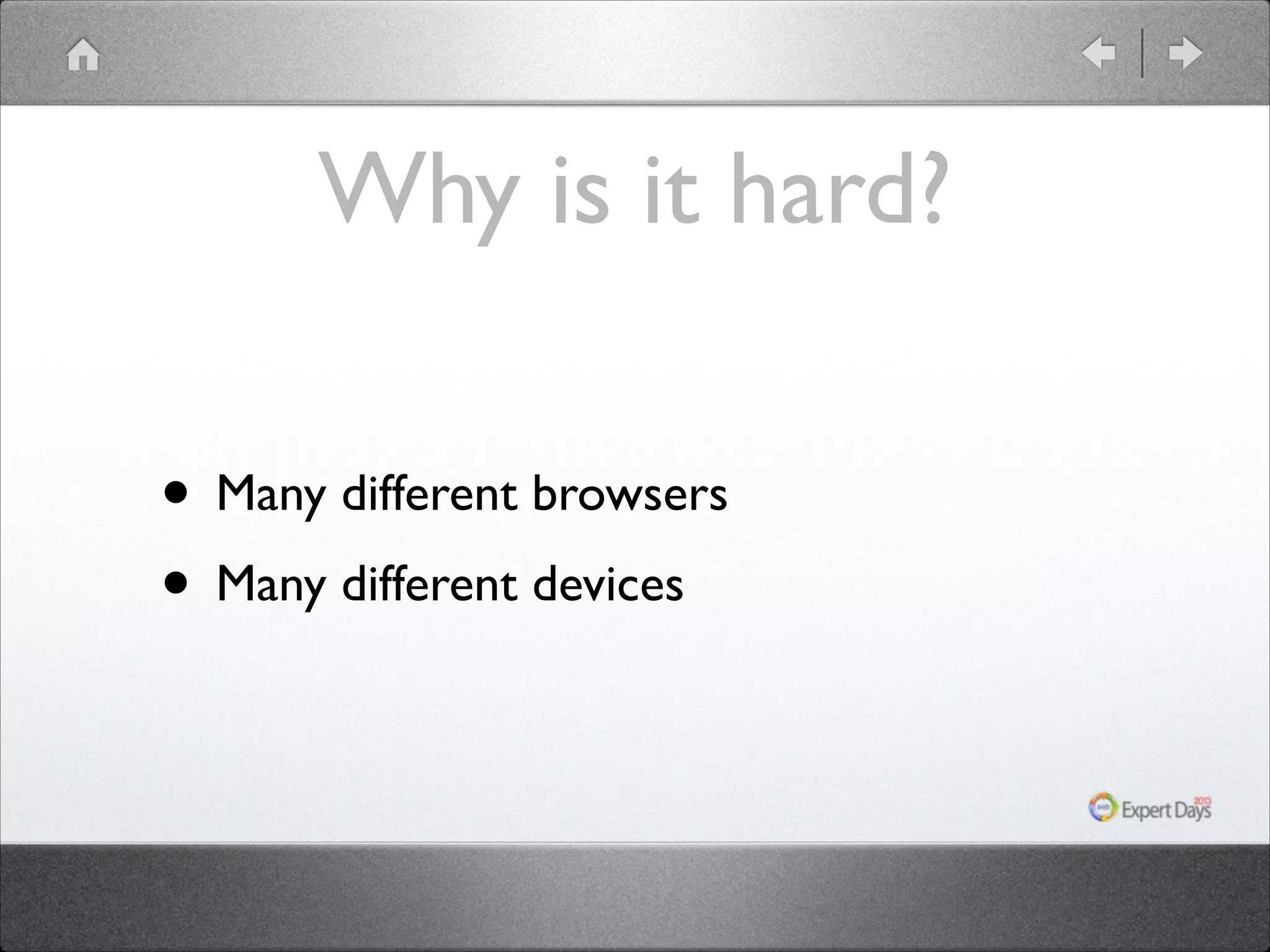 Why is it hard?

• Many different browsers
• Many different devices

Expert Days 2013